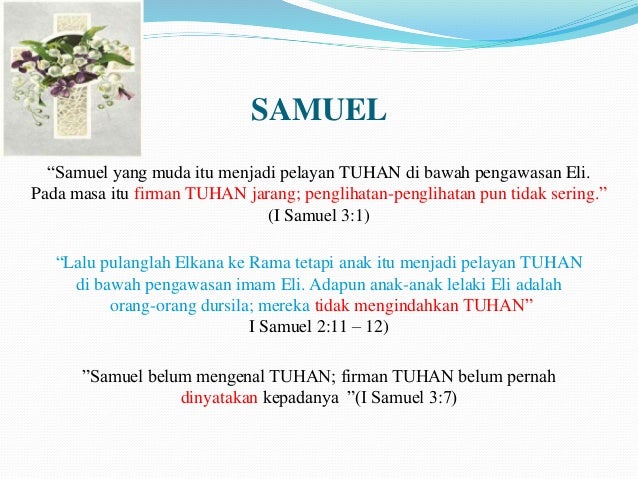 SAMUEL

“Samuel yang muda itu menjadi pelayan TUHAN di bawah pengawasan Eli. Pada masa itu firman TUHAN jarang; penglihatan-penglihatan pun tidak sering.”
(I Samuel 3:1)

“Lalu pulanglah Elkana ke Rama tetapi anak itu menjadi pelayan TUHAN di bawah pengawasan imam Eli. Adapun anak-anak lelaki Eli adalah orang-orang dursila; mereka tidak mengindahkan TUHAN”
I Samuel 2:11 – 12)

”Samuel belum mengenal TUHAN; firman TUHAN belum pernah dinyatakan kepadanya ”(I Samuel 3:7)